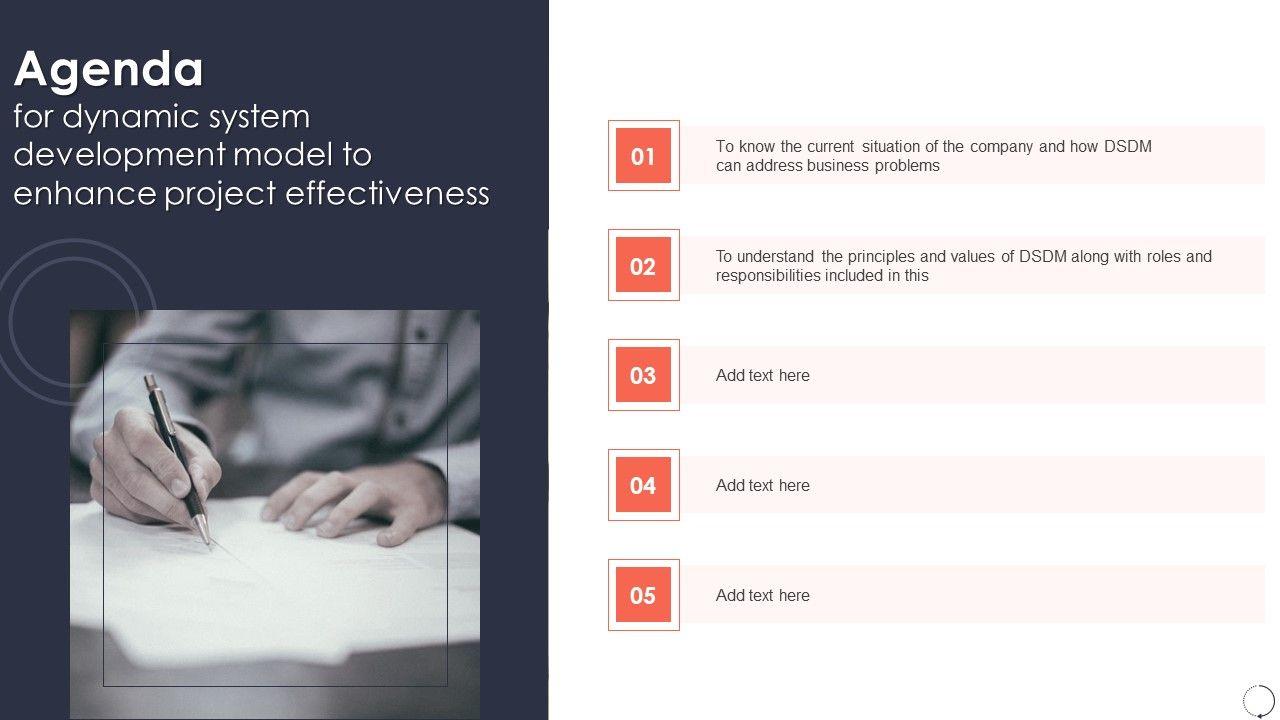 Agenda
for dynamic system development model to enhance project effectiveness

01
To know the current situation of the company and how DSDM can address business problems

02
To understand the principles and values of DSDM along with roles and responsibilities included in this

03
Add text here

04
Add text here

05
Add text here